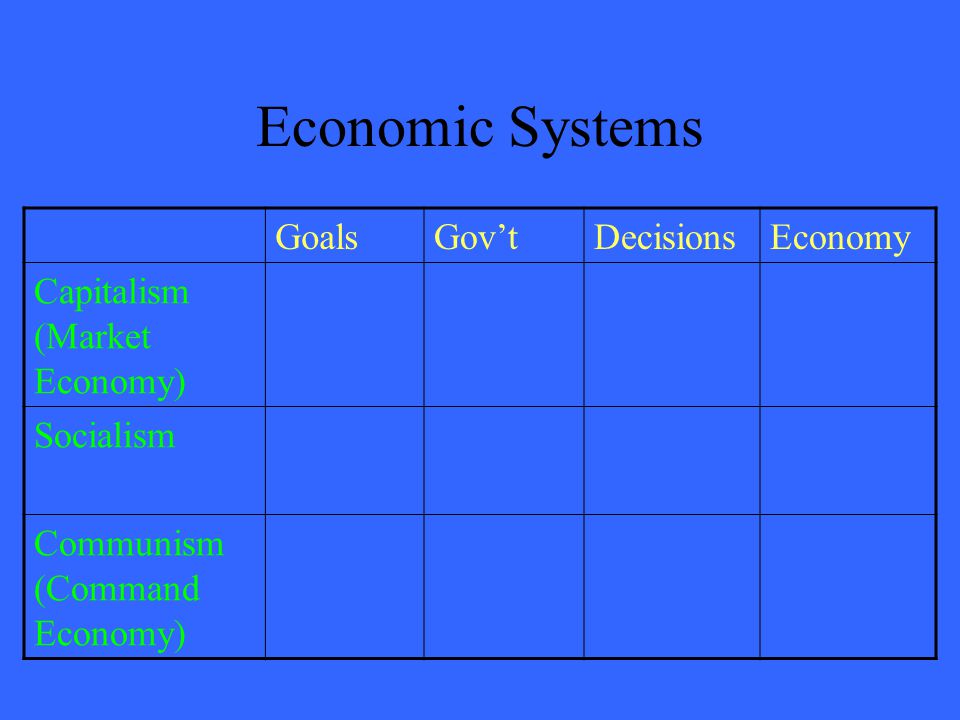 Economic Systems

| | Goals | Gov’t | Decisions | Economy |
|---|---|---|---|---|
| Capitalism (Market Economy) | | | | |
| Socialism | | | | |
| Communism (Command Economy) | | | | |